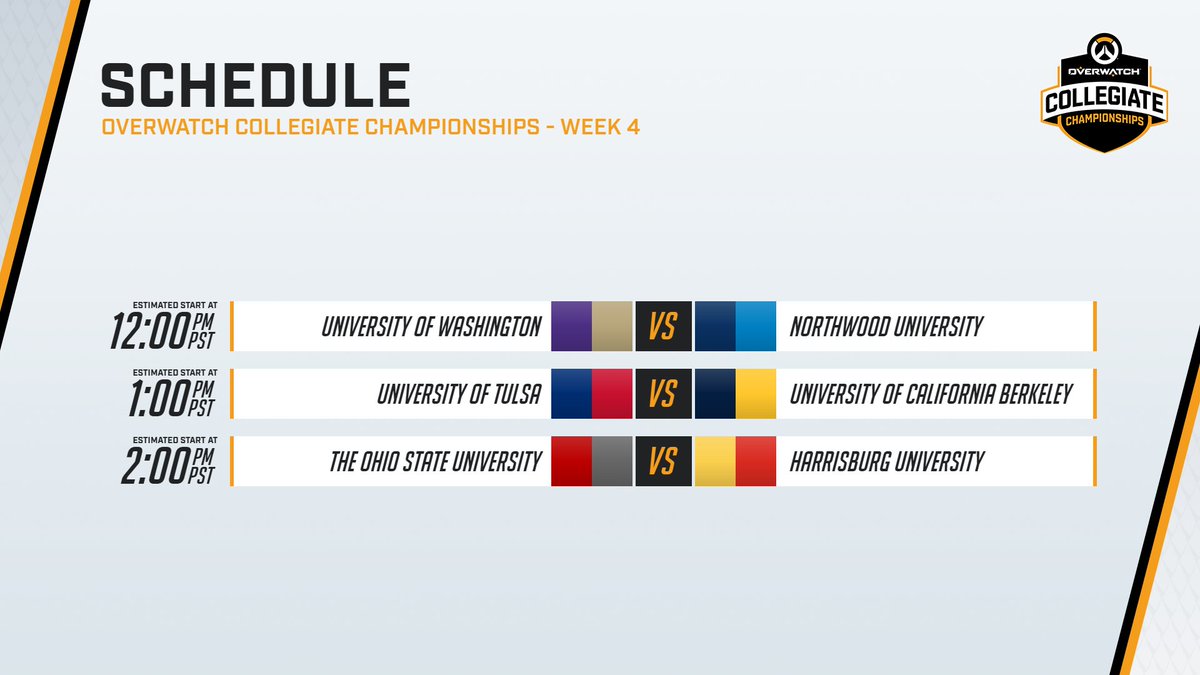 SCHEDULE
OVERWATCH COLLEGIATE CHAMPIONSHIPS - WEEK 4

OVERWATCH COLLEGIATE CHAMPIONSHIPS

ESTIMATED START AT 12:00 PM PST UNIVERSITY OF WASHINGTON VS NORTHWOOD UNIVERSITY

ESTIMATED START AT 1:00 PM PST UNIVERSITY OF TULSA VS UNIVERSITY OF CALIFORNIA BERKELEY

ESTIMATED START AT 2:00 PM PST THE OHIO STATE UNIVERSITY VS HARRISBURG UNIVERSITY